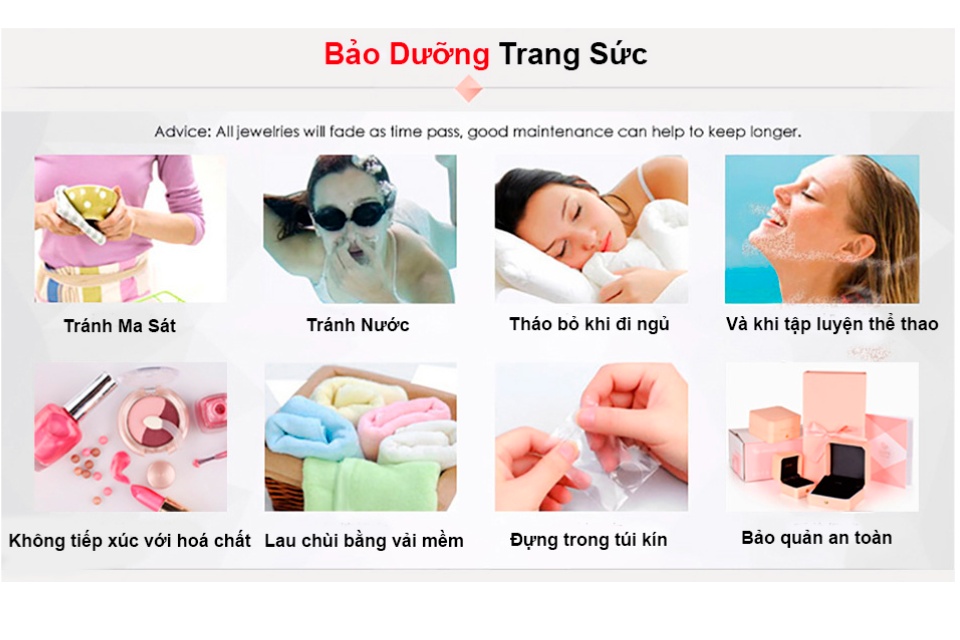 Bảo Dưỡng Trang Sức

Advice: All jewelries will fade as time pass, good maintenance can help to keep longer.

Tránh Ma Sát

Tránh Nước

Tháo bỏ khi đi ngủ

Và khi tập luyện thể thao

Không tiếp xúc với hoá chất

Lau chùi bằng vải mềm

Đựng trong túi kín

Bảo quản an toàn